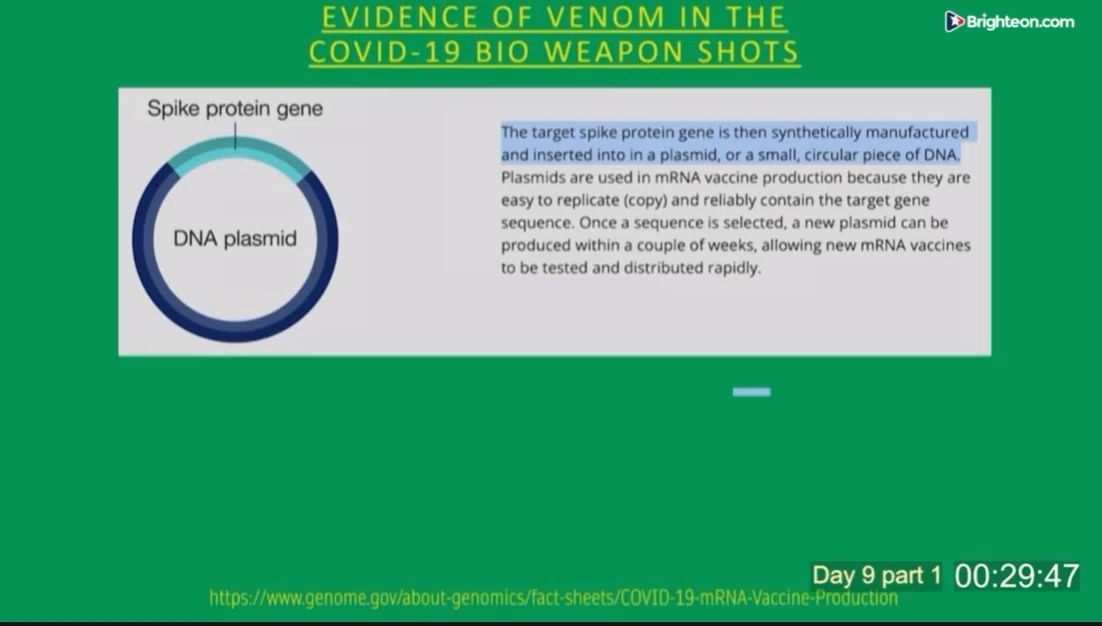 EVIDENCE OF VENOM IN THE COVID-19 BIO WEAPON SHOTS

Brighteon.com

Spike protein gene

DNA plasmid

The target spike protein gene is then synthetically manufactured and inserted into in a plasmid, or a small, circular piece of DNA. Plasmids are used in mRNA vaccine production because they are easy to replicate (copy) and reliably contain the target gene sequence. Once a sequence is selected, a new plasmid can be produced within a couple of weeks, allowing new mRNA vaccines to be tested and distributed rapidly.

Day 9 part 1 00:29:47

https://www.genome.gov/about-genomics/fact-sheets/COVID-19-mRNA-Vaccine-Production